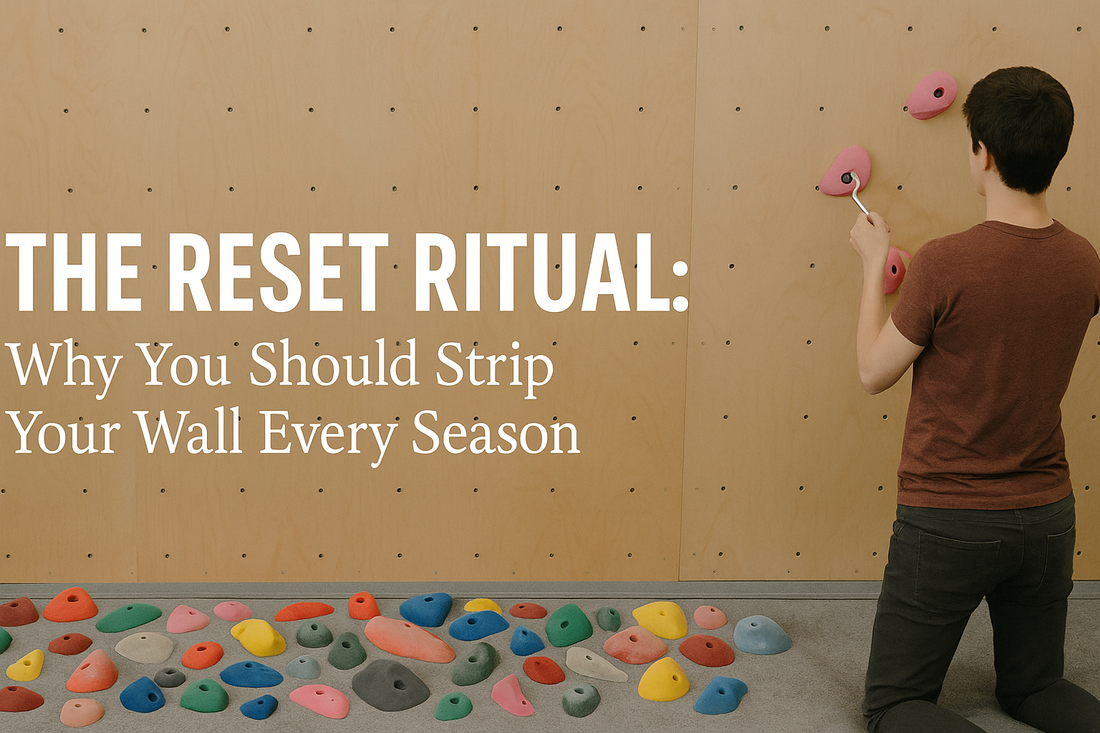 THE RESET RITUAL:
Why You Should Strip Your Wall Every Season